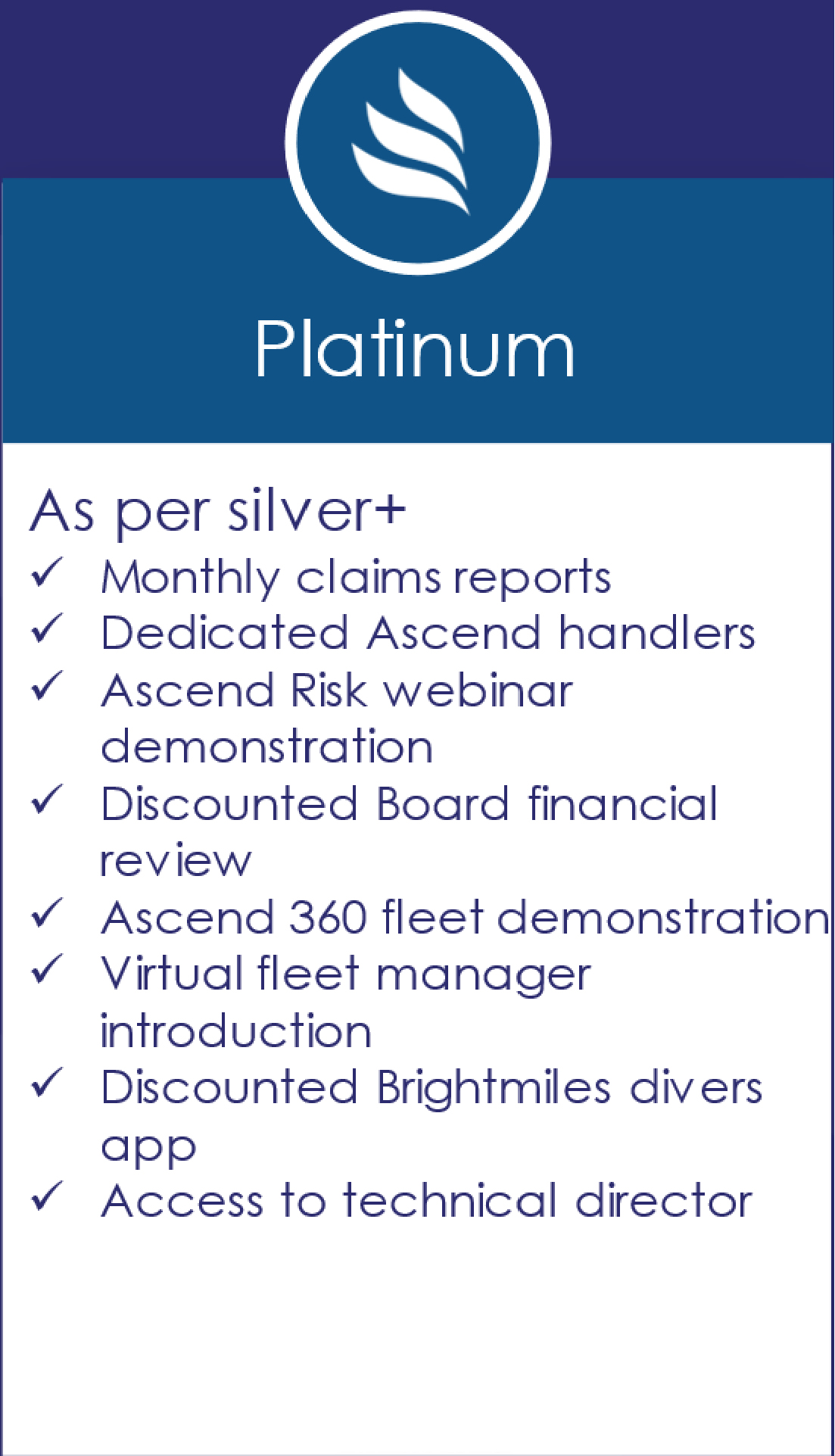 Platinum

As per silver+
✓ Monthly claims reports
✓ Dedicated Ascend handlers
✓ Ascend Risk webinar demonstration
✓ Discounted Board financial review
✓ Ascend 360 fleet demonstration
✓ Virtual fleet manager introduction
✓ Discounted Brightmiles divers app
✓ Access to technical director